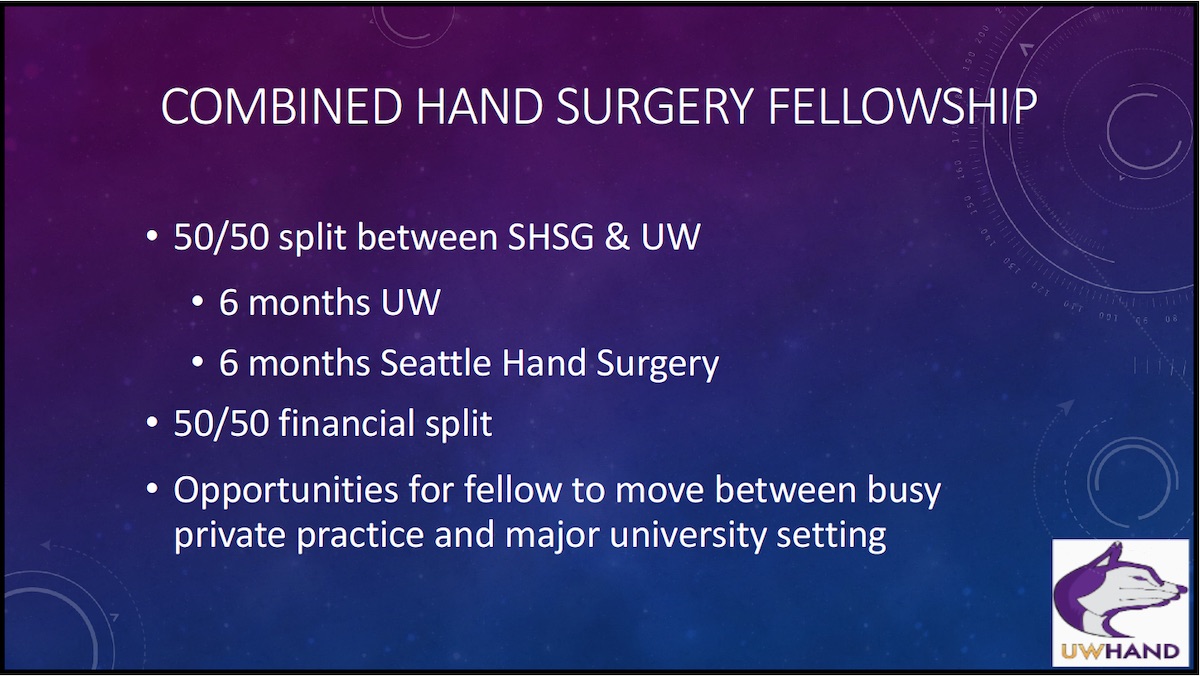 COMBINED HAND SURGERY FELLOWSHIP

• 50/50 split between SHSG & UW
  • 6 months UW
  • 6 months Seattle Hand Surgery
• 50/50 financial split
• Opportunities for fellow to move between busy private practice and major university setting

UWHAND